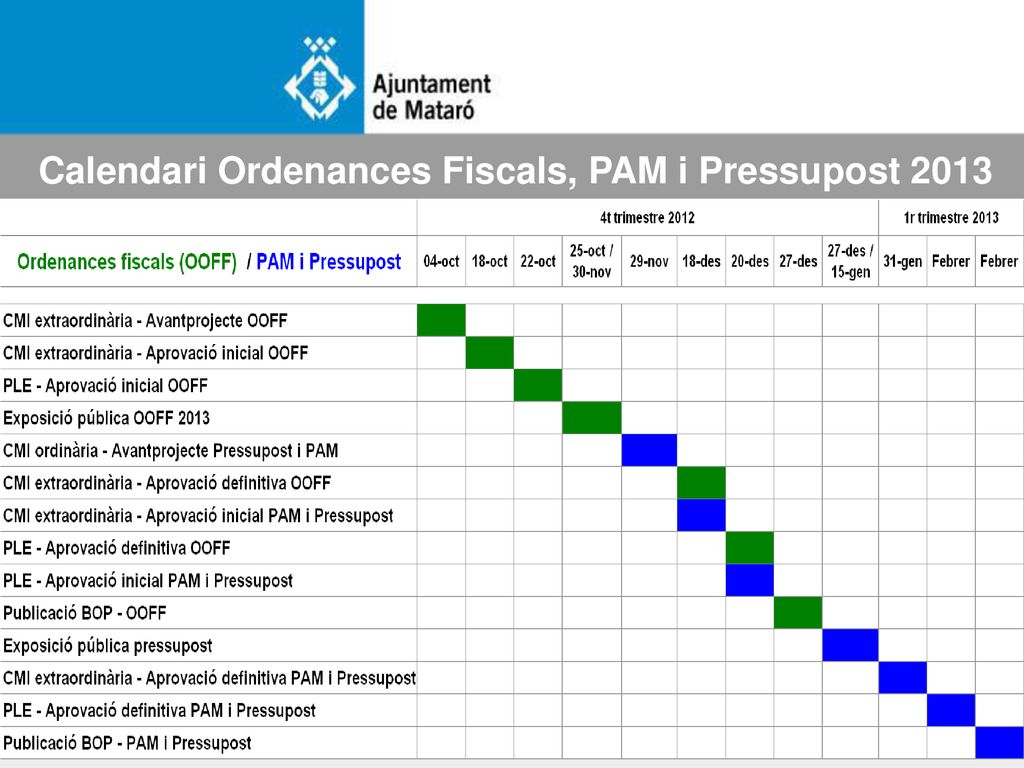 Ajuntament de Mataró

Calendari Ordenances Fiscals, PAM i Pressupost 2013

| | 4t trimestre 2012 | | | | | | | | | 1r trimestre 2013 | | |
|---|---|---|---|---|---|---|---|---|---|---|---|---|
| Ordenances fiscals (OOFF) / PAM i Pressupost | 04-oct | 18-oct | 22-oct | 25-oct / 30-nov | 29-nov | 18-des | 20-des | 27-des | 27-des / 15-gen | 31-gen | Febrer | Febrer |
| CMI extraordinària - Avantprojecte OOFF | | | | | | | | | | | | |
| CMI extraordinària - Aprovació inicial OOFF | | | | | | | | | | | | |
| PLE - Aprovació inicial OOFF | | | | | | | | | | | | |
| Exposició pública OOFF 2013 | | | | | | | | | | | | |
| CMI ordinària - Avantprojecte Pressupost i PAM | | | | | | | | | | | | |
| CMI extraordinària - Aprovació definitiva OOFF | | | | | | | | | | | | |
| CMI extraordinària - Aprovació inicial PAM i Pressupost | | | | | | | | | | | | |
| PLE - Aprovació definitiva OOFF | | | | | | | | | | | | |
| PLE - Aprovació inicial PAM i Pressupost | | | | | | | | | | | | |
| Publicació BOP - OOFF | | | | | | | | | | | | |
| Exposició pública pressupost | | | | | | | | | | | | |
| CMI extraordinària - Aprovació definitiva PAM i Pressupost | | | | | | | | | | | | |
| PLE - Aprovació definitiva PAM i Pressupost | | | | | | | | | | | | |
| Publicació BOP - PAM i Pressupost | | | | | | | | | | | | |